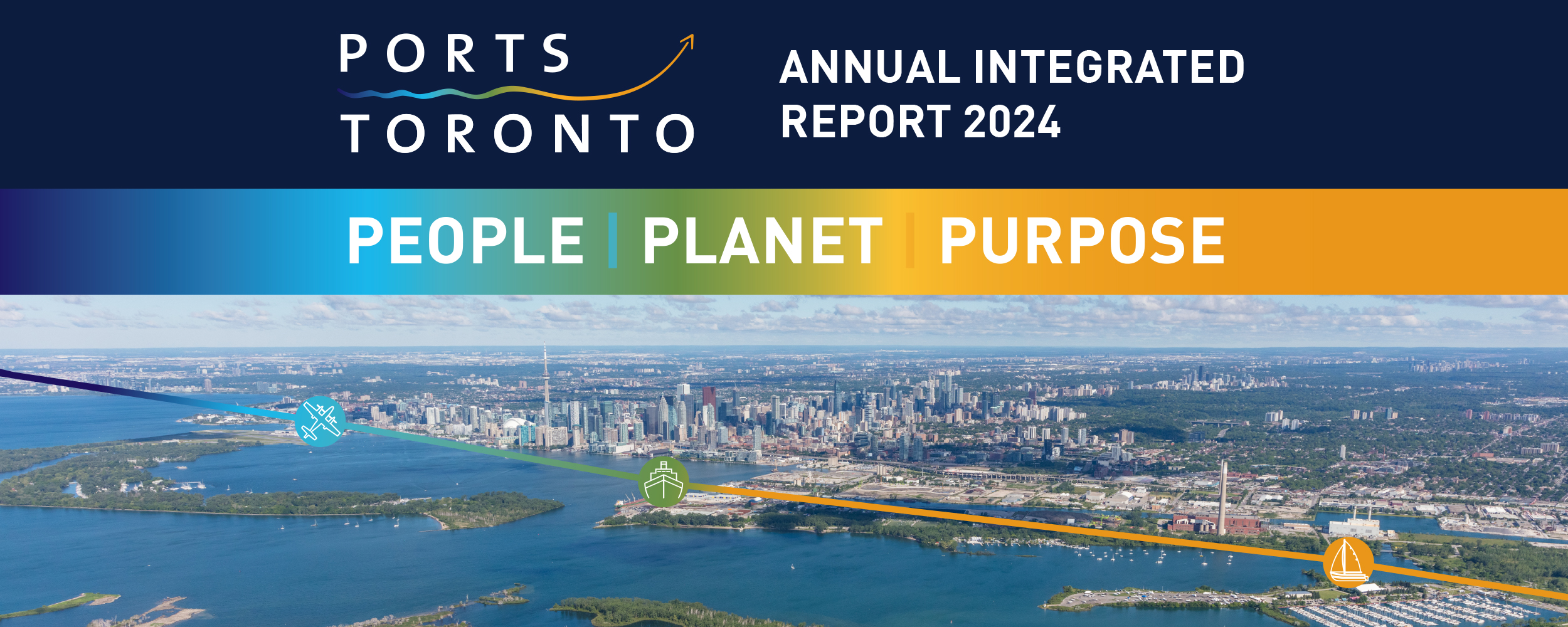 PORTS TORONTO

ANNUAL INTEGRATED REPORT 2024

PEOPLE | PLANET | PURPOSE